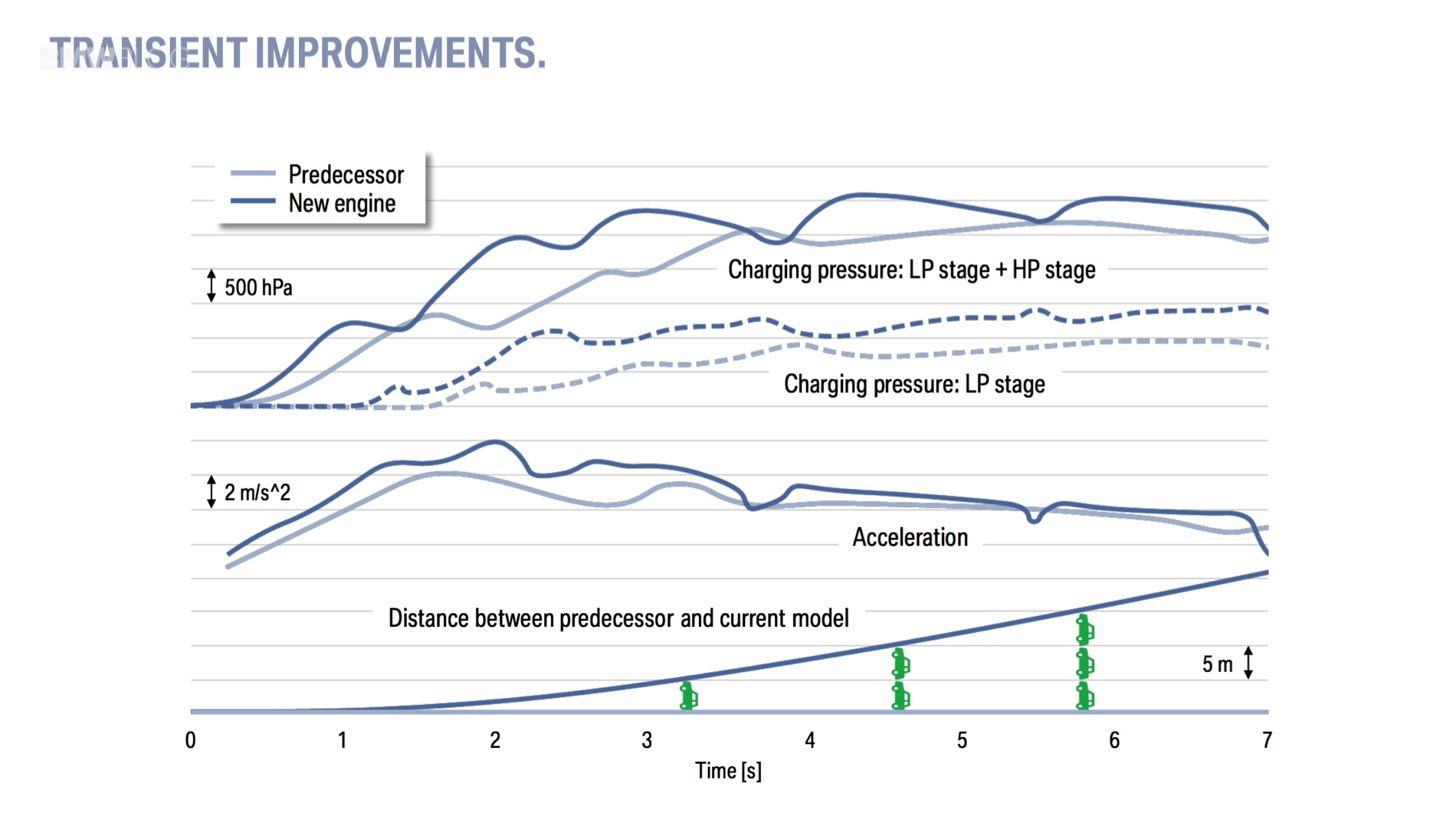 TRANSIENT IMPROVEMENTS.

Predecessor
New engine

500 hPa

Charging pressure: LP stage + HP stage

Charging pressure: LP stage

2 m/s^2

Acceleration

Distance between predecessor and current model

5 m

0 1 2 3 4 5 6 7
Time [s]